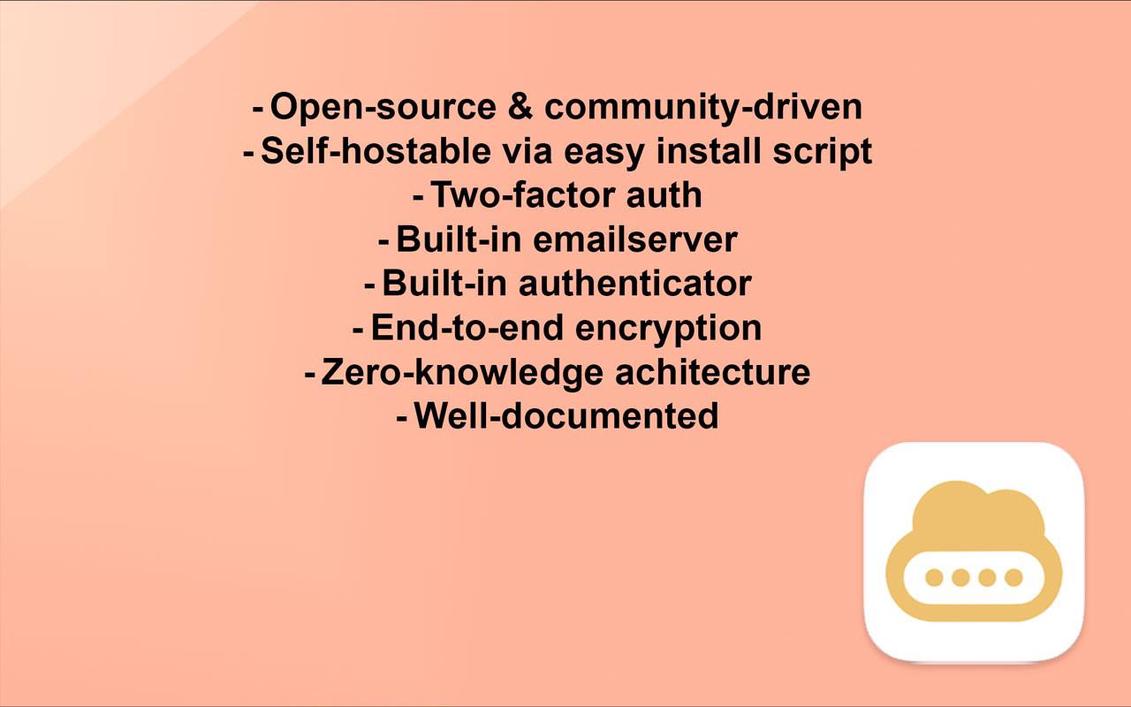 - Open-source & community-driven
- Self-hostable via easy install script
- Two-factor auth
- Built-in emailserver
- Built-in authenticator
- End-to-end encryption
- Zero-knowledge achitecture
- Well-documented